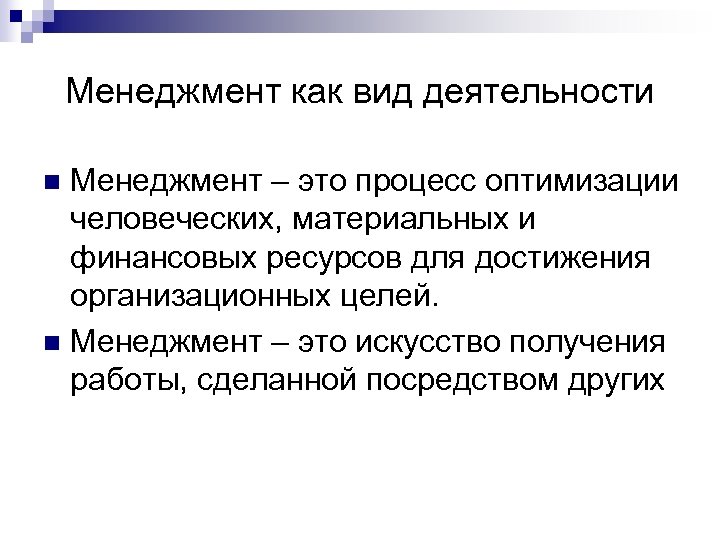 Менеджмент как вид деятельности

Менеджмент – это процесс оптимизации человеческих, материальных и финансовых ресурсов для достижения организационных целей.

Менеджмент – это искусство получения работы, сделанной посредством других